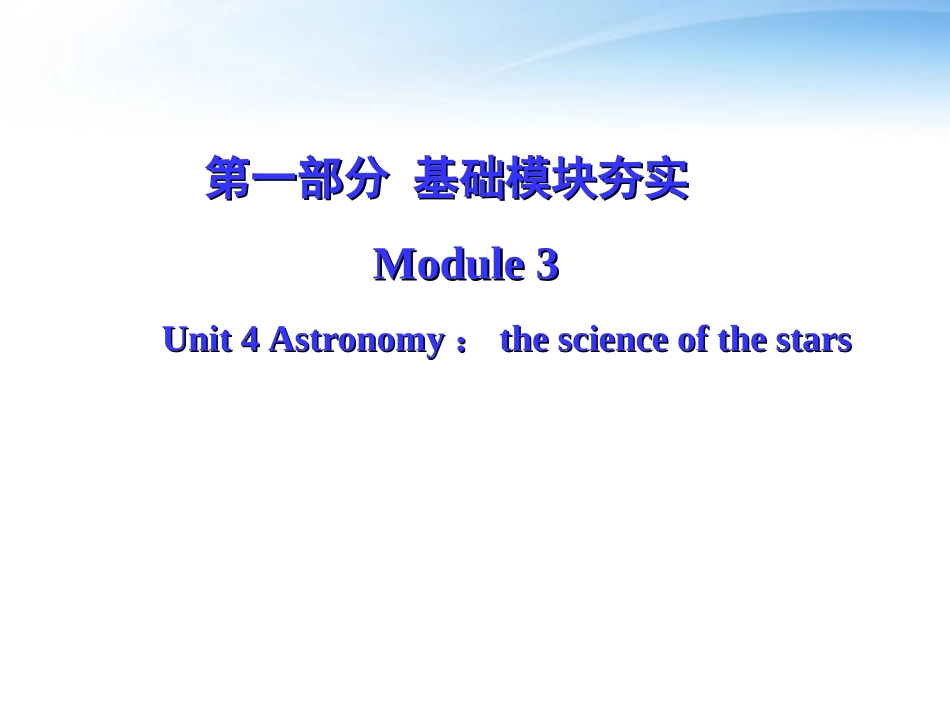 第一部分 基础模块夯实

Module 3

Unit 4 Astronomy： the science of the stars